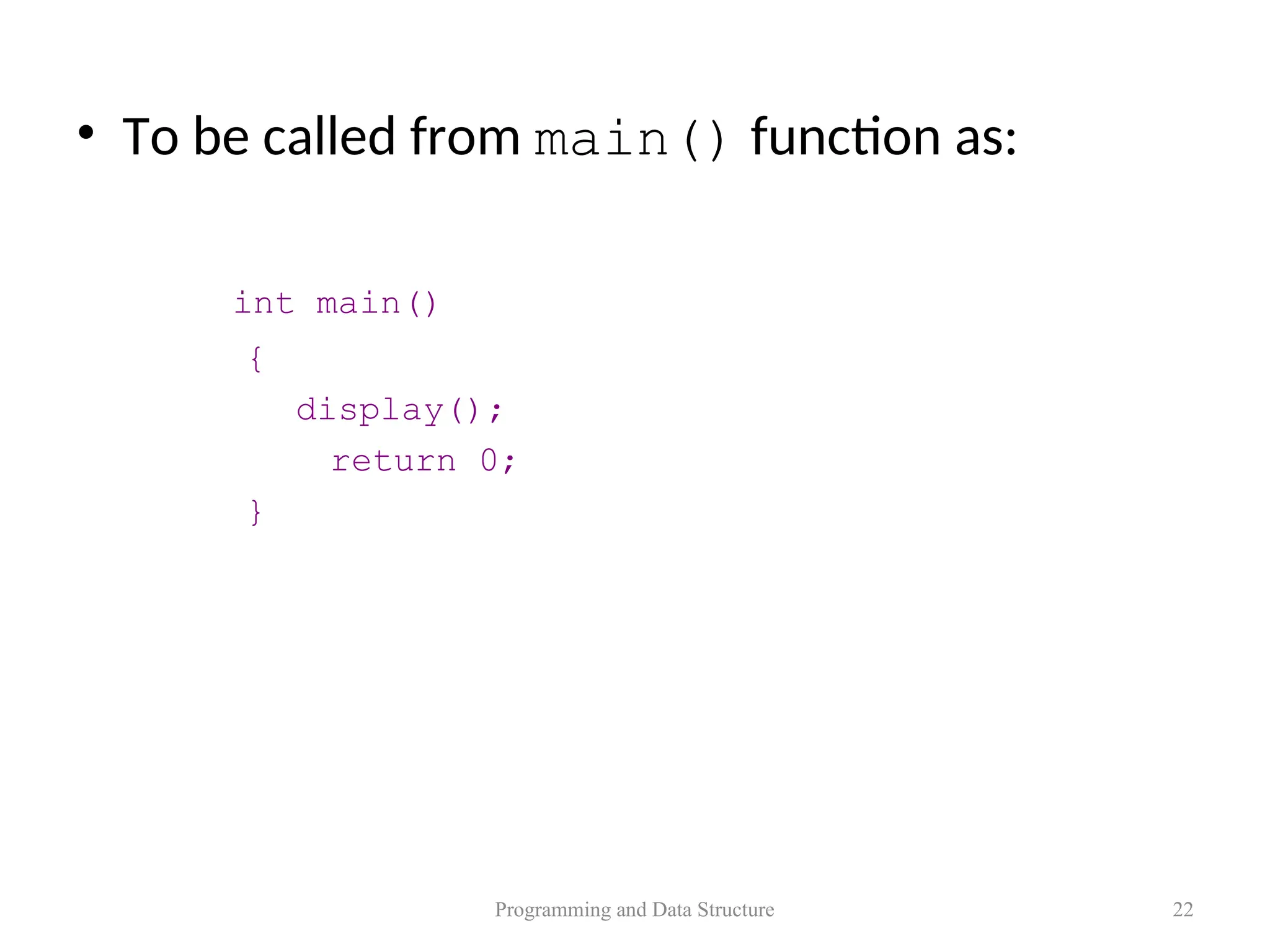 • To be called from main() function as:

int main()
{
display();
return 0;
}

Programming and Data Structure

22